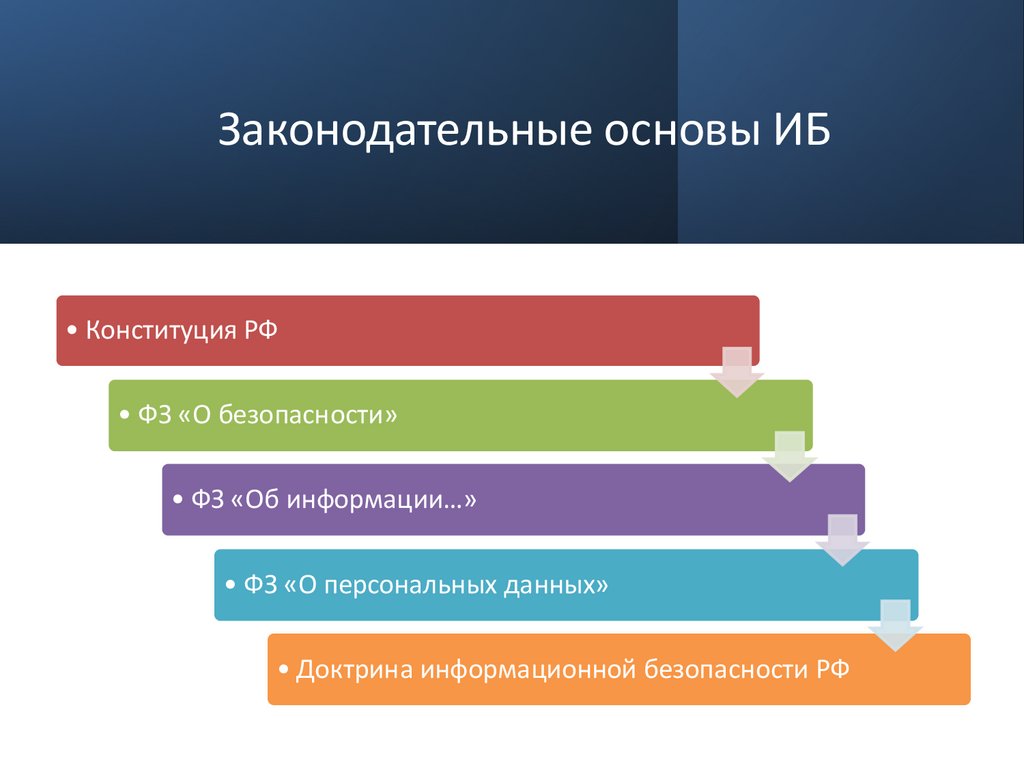 Законодательные основы ИБ

• Конституция РФ

• ФЗ «О безопасности»

• ФЗ «Об информации…»

• ФЗ «О персональных данных»

• Доктрина информационной безопасности РФ